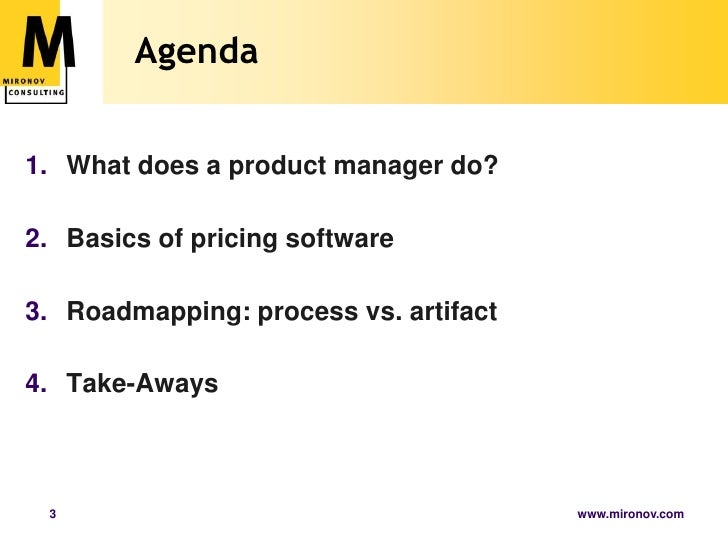 M
MIRONOV
CONSULTING

Agenda

1. What does a product manager do?

2. Basics of pricing software

3. Roadmapping: process vs. artifact

4. Take-Aways

3

www.mironov.com